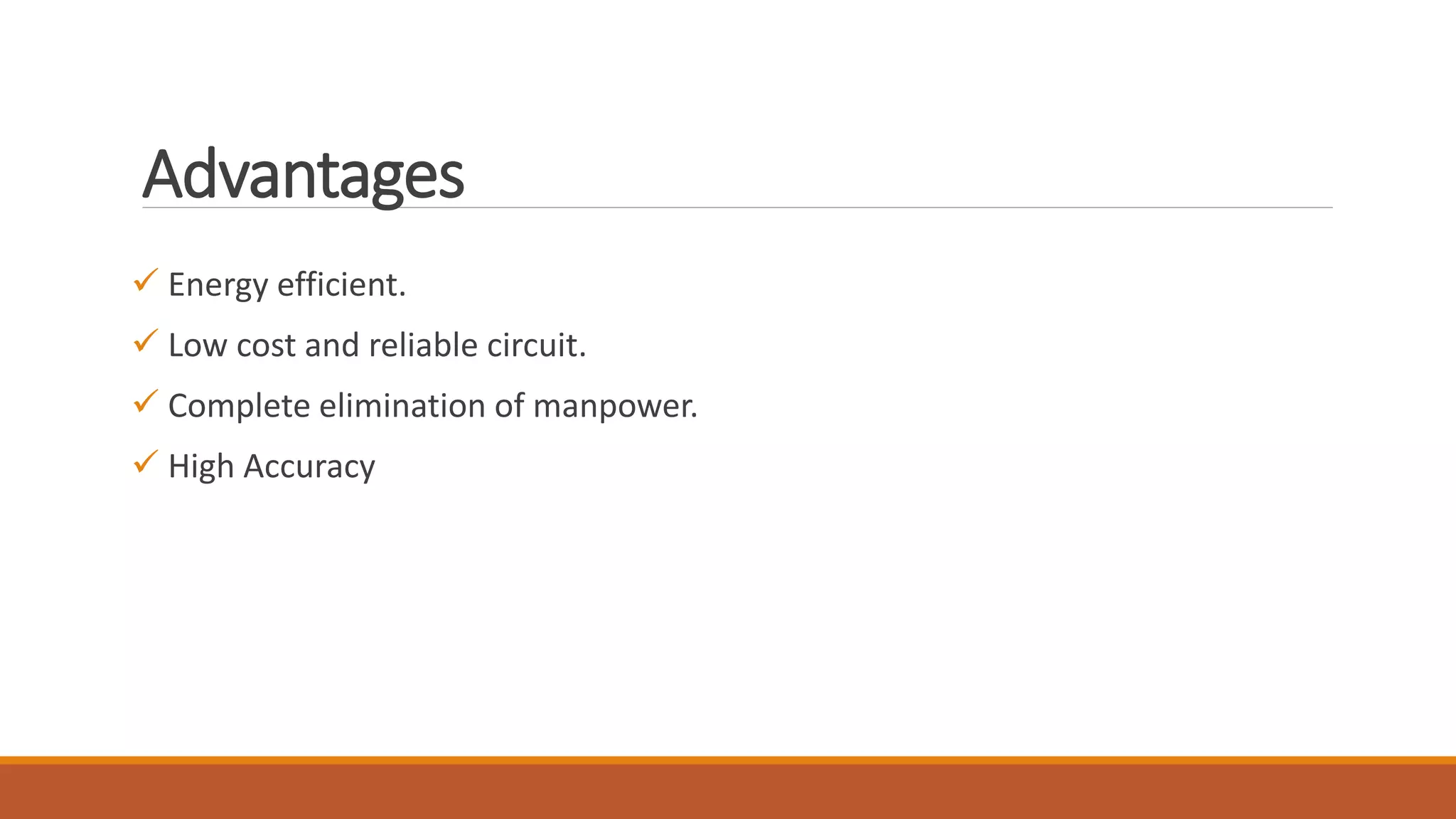 Advantages

✓ Energy efficient.

✓ Low cost and reliable circuit.

✓ Complete elimination of manpower.

✓ High Accuracy